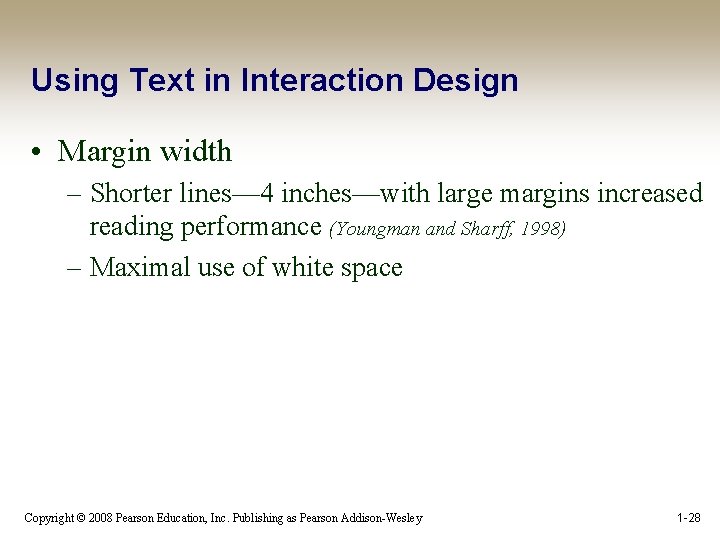 Using Text in Interaction Design

• Margin width
– Shorter lines—4 inches—with large margins increased reading performance (Youngman and Sharff, 1998)
– Maximal use of white space

Copyright © 2008 Pearson Education, Inc. Publishing as Pearson Addison-Wesley

1-28